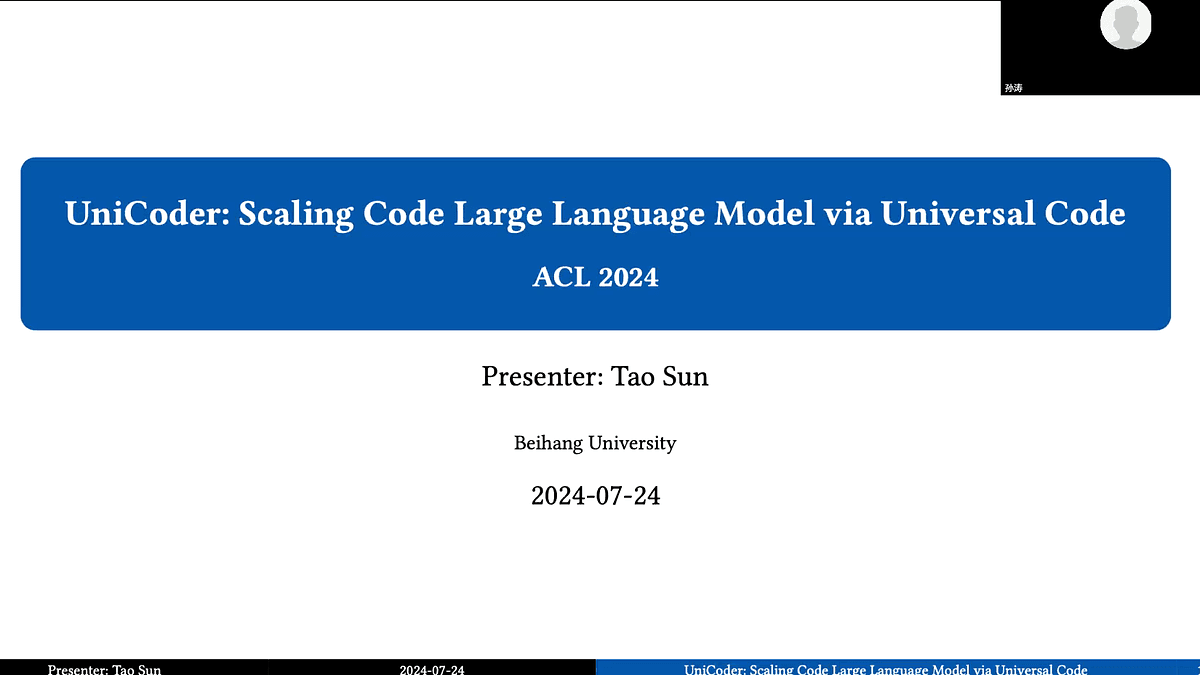 孙涛

UniCoder: Scaling Code Large Language Model via Universal Code

ACL 2024

Presenter: Tao Sun

Beihang University

2024-07-24

Presenter: Tao Sun 2024-07-24 UniCoder: Scaling Code Large Language Model via Universal Code